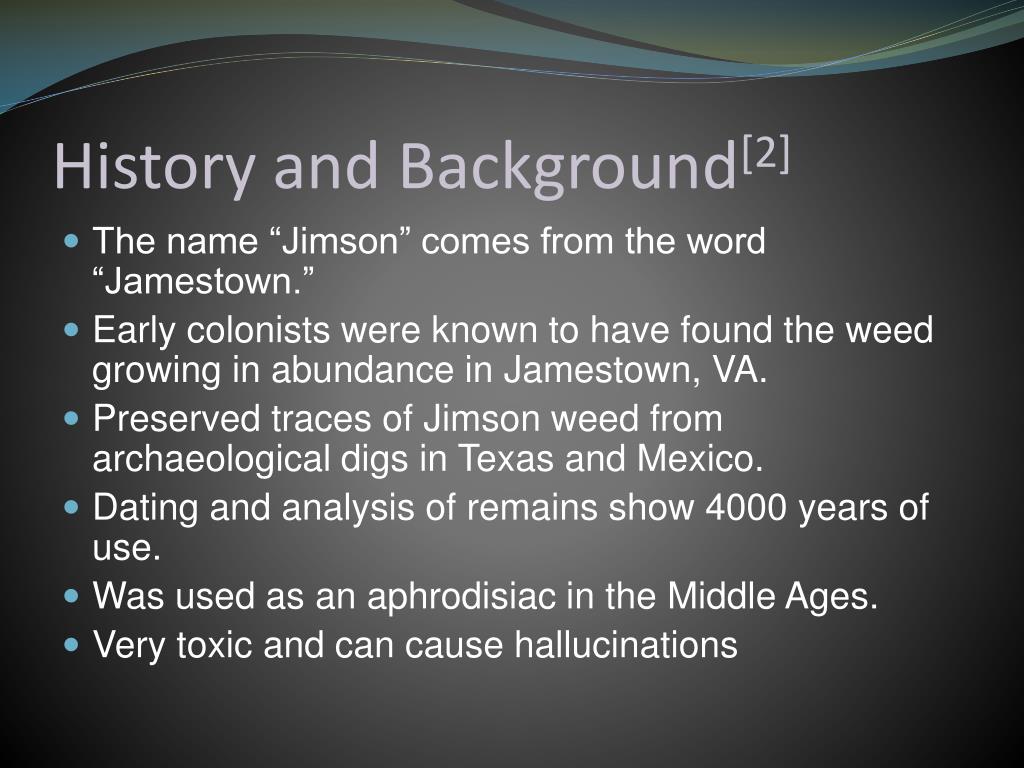 History and Background$^{[2]}$

- The name “Jimson” comes from the word “Jamestown.”
- Early colonists were known to have found the weed growing in abundance in Jamestown, VA.
- Preserved traces of Jimson weed from archaeological digs in Texas and Mexico.
- Dating and analysis of remains show 4000 years of use.
- Was used as an aphrodisiac in the Middle Ages.
- Very toxic and can cause hallucinations